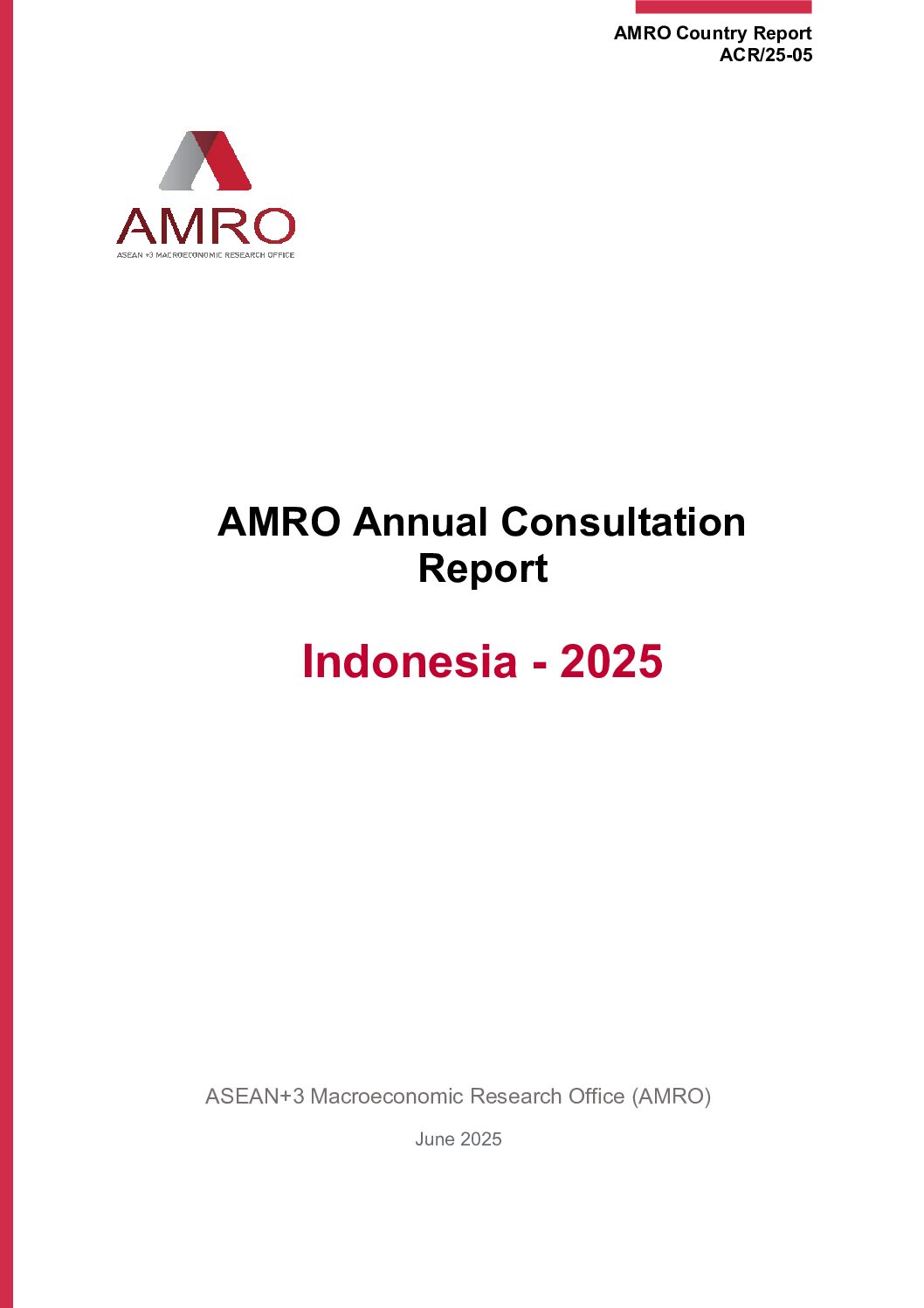 AMRO Country Report
ACR/25-05

AMRO
ASEAN +3 MACROECONOMIC RESEARCH OFFICE

AMRO Annual Consultation Report

Indonesia - 2025

ASEAN+3 Macroeconomic Research Office (AMRO)

June 2025